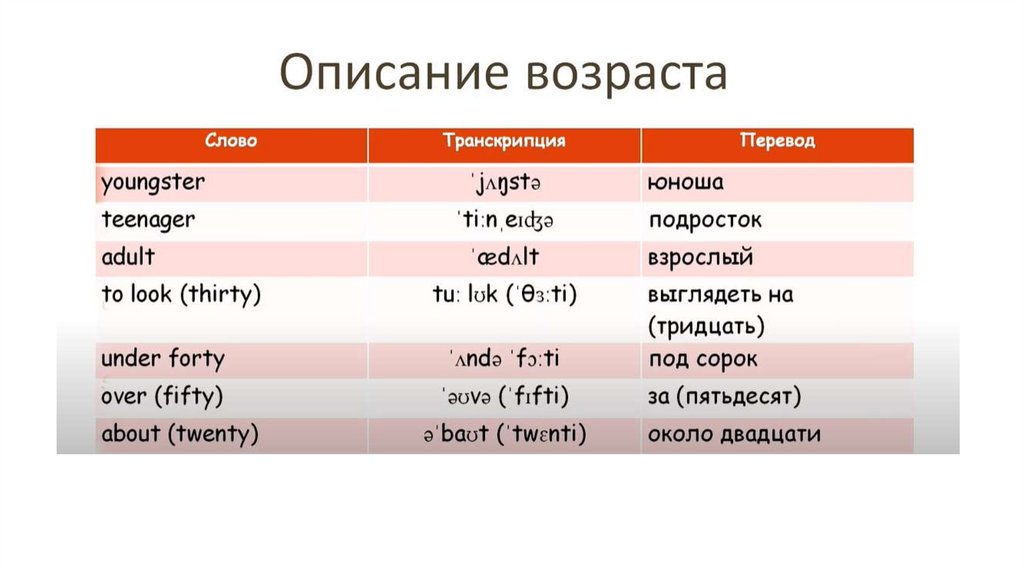 Описание возраста

| Слово | Транскрипция | Перевод |
|---|---|---|
| youngster | ˈjʌŋstə | юноша |
| teenager | ˈtiːnˌeɪʤə | подросток |
| adult | ˈædʌlt | взрослый |
| to look (thirty) | tuː lʊk (ˈθɜːti) | выглядеть на (тридцать) |
| under forty | ˈʌndə ˈfɔːti | под сорок |
| over (fifty) | ˈəʊvə (ˈfɪfti) | за (пятьдесят) |
| about (twenty) | əˈbaʊt (ˈtwɛnti) | около двадцати |